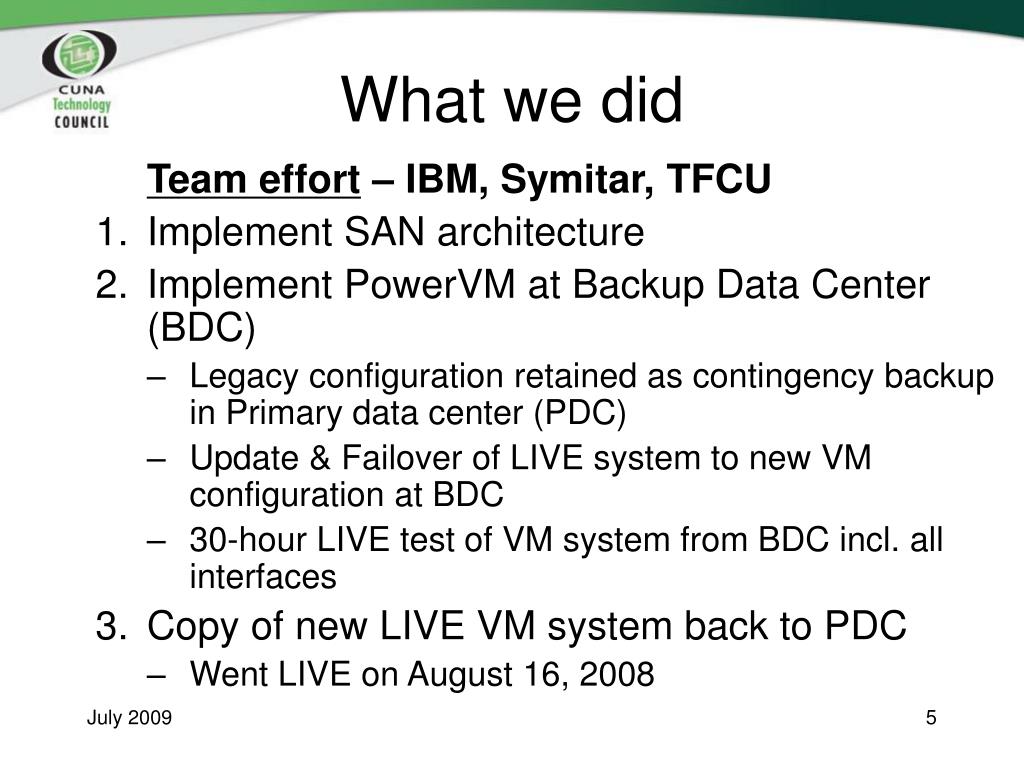 CUNA Technology COUNCIL

What we did

Team effort – IBM, Symitar, TFCU

1. Implement SAN architecture
2. Implement PowerVM at Backup Data Center (BDC)
 – Legacy configuration retained as contingency backup in Primary data center (PDC)
 – Update & Failover of LIVE system to new VM configuration at BDC
 – 30-hour LIVE test of VM system from BDC incl. all interfaces
3. Copy of new LIVE VM system back to PDC
 – Went LIVE on August 16, 2008

July 2009

5